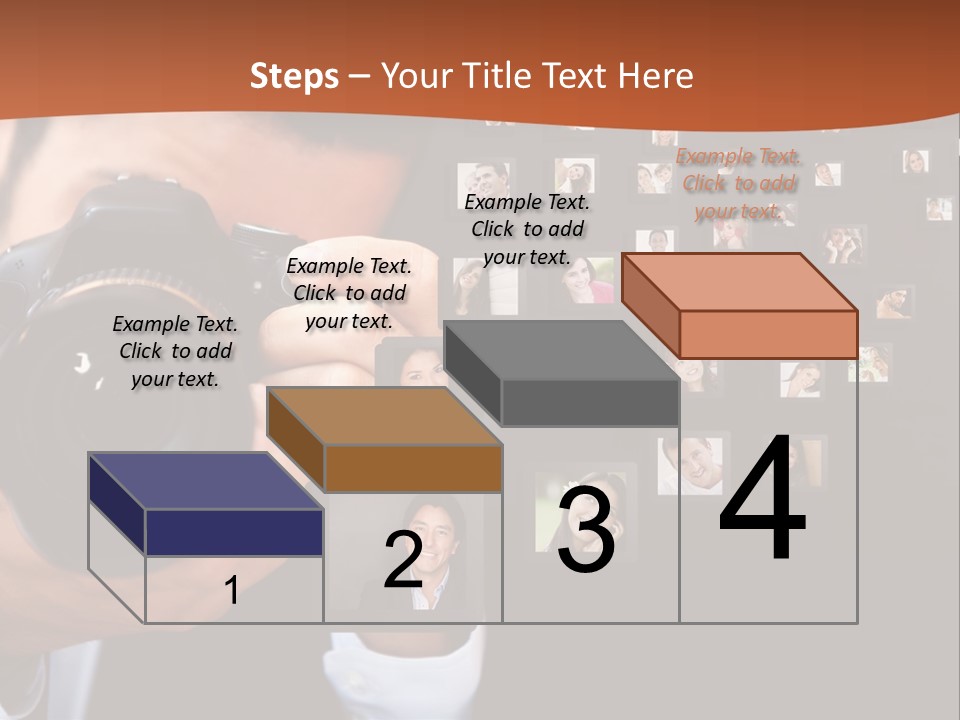 Steps – Your Title Text Here

Example Text. Click to add your text.

Example Text. Click to add your text.

Example Text. Click to add your text.

Example Text. Click to add your text.

1

2

3

4